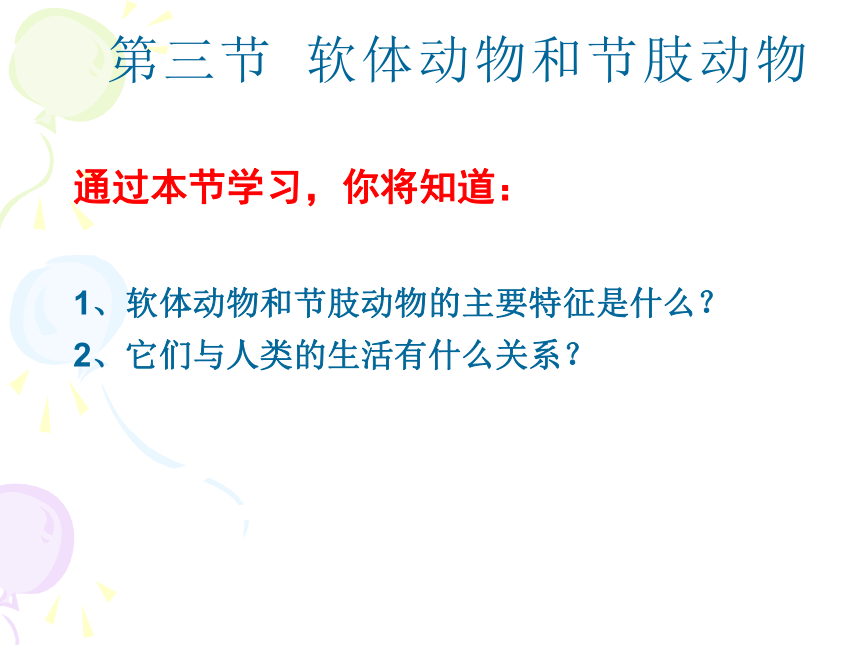 第三节 软体动物和节肢动物

通过本节学习，你将知道：

1、软体动物和节肢动物的主要特征是什么？

2、它们与人类的生活有什么关系？